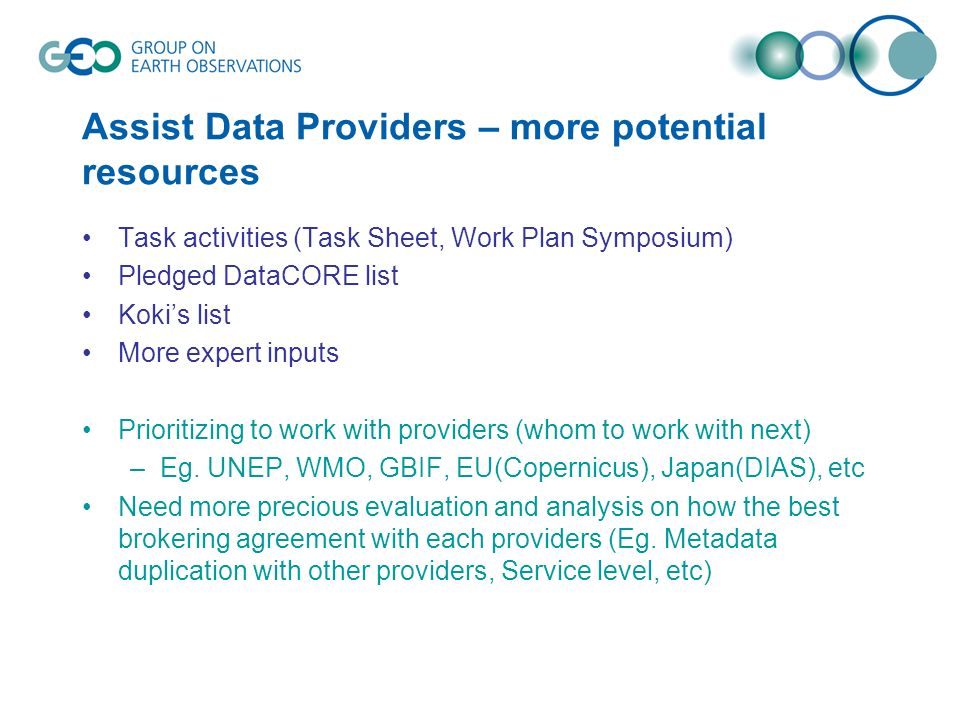 GEO GROUP ON EARTH OBSERVATIONS

Assist Data Providers – more potential resources

• Task activities (Task Sheet, Work Plan Symposium)
• Pledged DataCORE list
• Koki's list
• More expert inputs

• Prioritizing to work with providers (whom to work with next)
– Eg. UNEP, WMO, GBIF, EU(Copernicus), Japan(DIAS), etc
• Need more precious evaluation and analysis on how the best brokering agreement with each providers (Eg. Metadata duplication with other providers, Service level, etc)